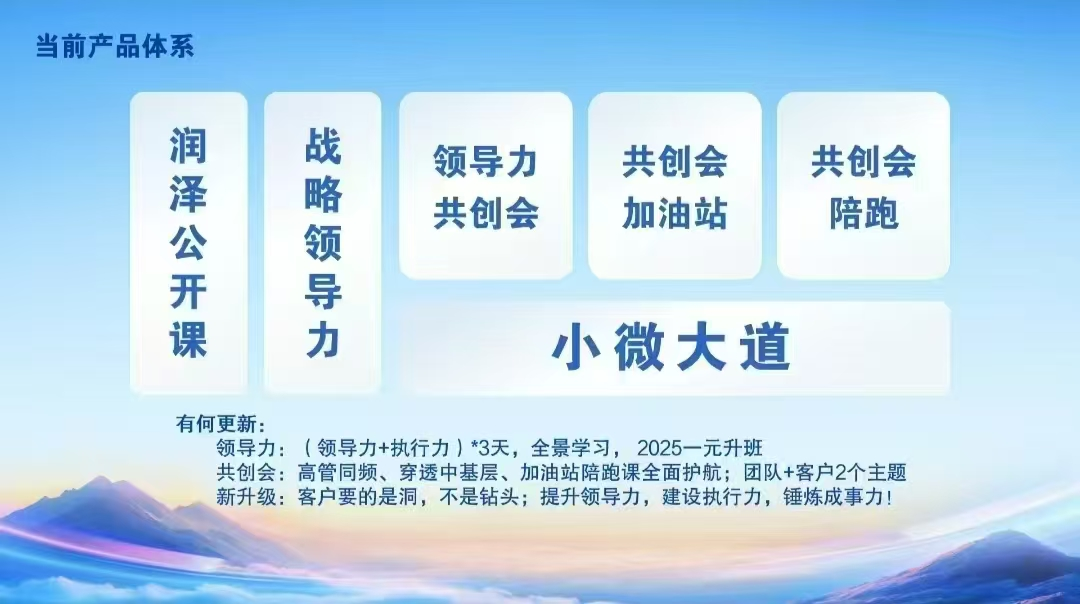 当前产品体系

润泽公开课

战略领导力

领导力共创会

共创会加油站

共创会陪跑

小微大道

有何更新：
领导力：（领导力+执行力）*3天，全景学习， 2025一元升班
共创会：高管同频、穿透中基层、加油站陪跑课全面护航；团队+客户2个主题
新升级：客户要的是洞，不是钻头；提升领导力，建设执行力，锤炼成事力！